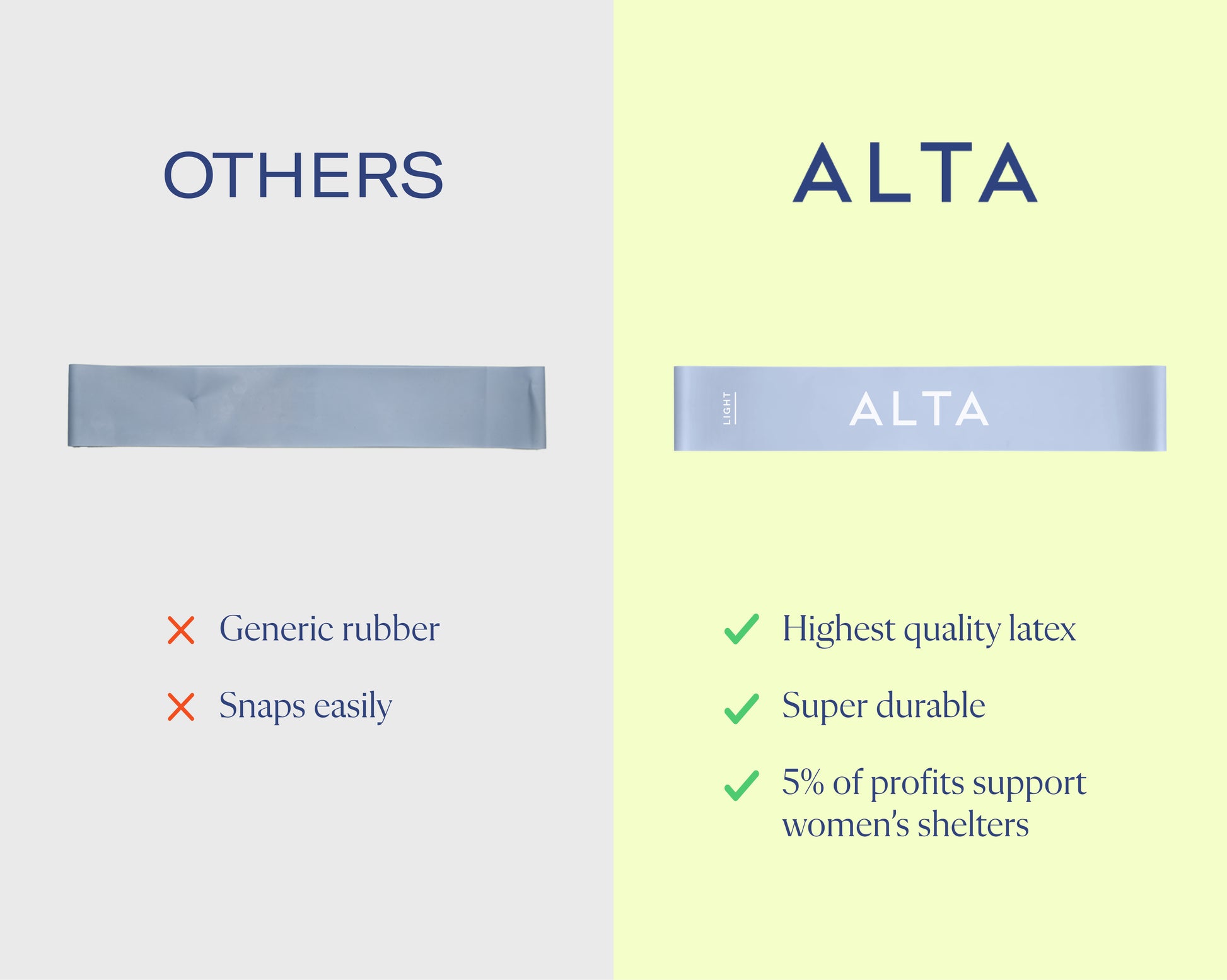 OTHERS

Generic rubber

Snaps easily

ALTA

LIGHT

ALTA

Highest quality latex

Super durable

5% of profits support women's shelters